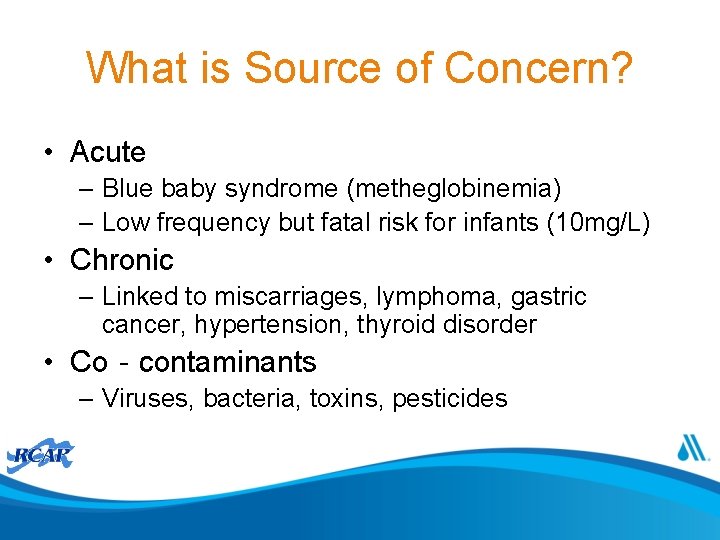 What is Source of Concern?

• Acute
– Blue baby syndrome (metheglobinemia)
– Low frequency but fatal risk for infants (10mg/L)

• Chronic
– Linked to miscarriages, lymphoma, gastric cancer, hypertension, thyroid disorder

• Co - contaminants
– Viruses, bacteria, toxins, pesticides

RCAP